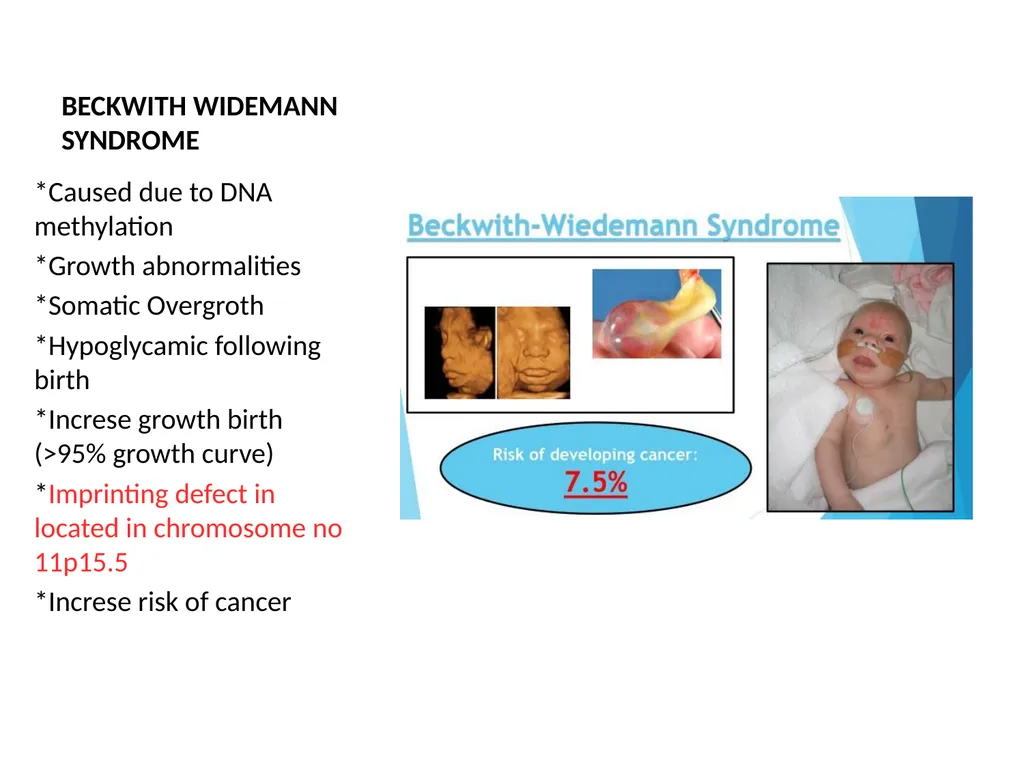 BECKWITH WIDEMANN SYNDROME

*Caused due to DNA methylation

*Growth abnormalities

*Somatic Overgroth

*Hypoglycamic following birth

*Increse growth birth (>95% growth curve)

*Imprinting defect in located in chromosome no 11p15.5

*Increse risk of cancer

Beckwith-Wiedemann Syndrome

Risk of developing cancer:
7.5%